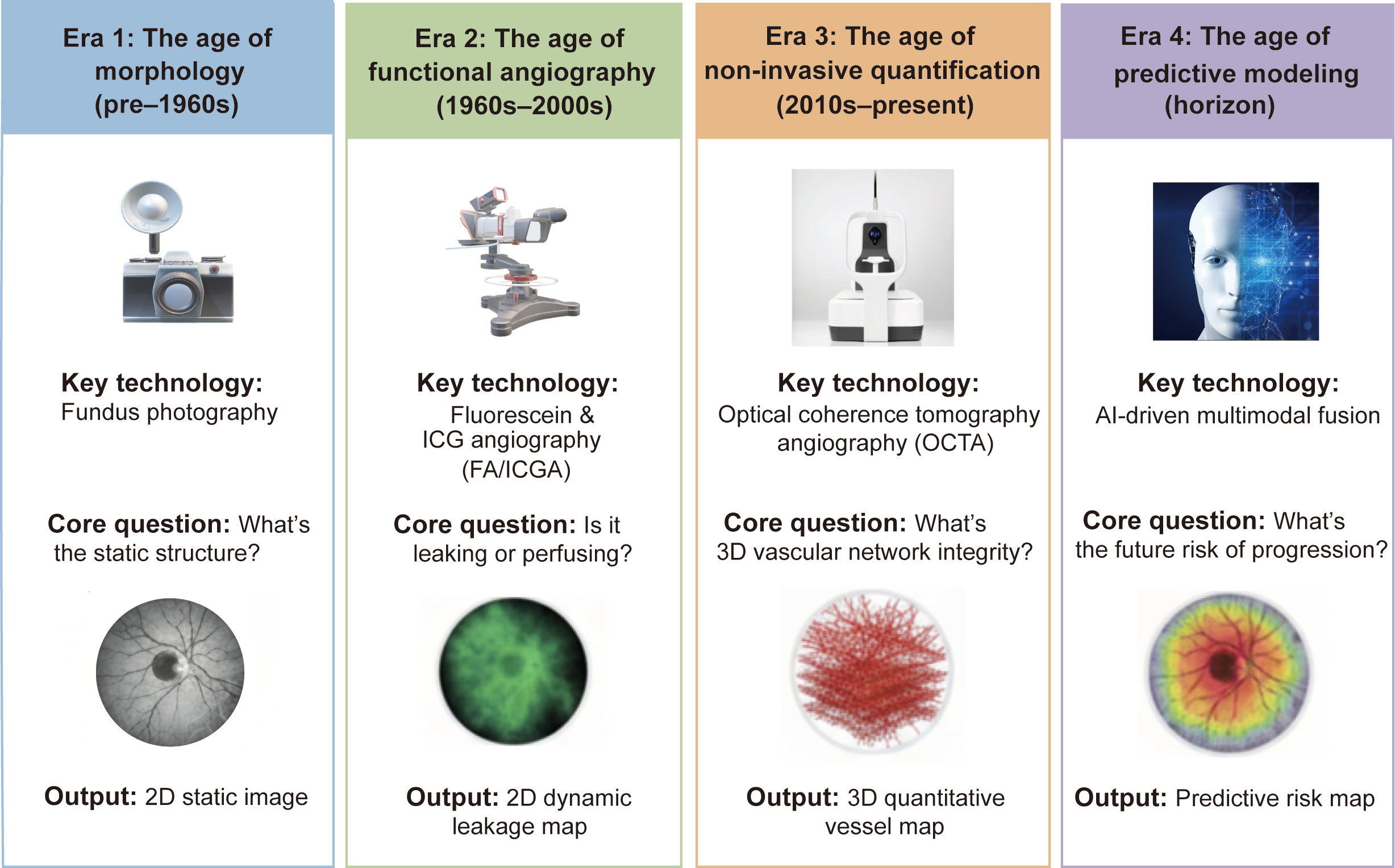 Era 1: The age of morphology (pre–1960s)

Key technology: Fundus photography

Core question: What's the static structure?

Output: 2D static image

Era 2: The age of functional angiography (1960s–2000s)

Key technology: Fluorescein & ICG angiography (FA/ICGA)

Core question: Is it leaking or perfusing?

Output: 2D dynamic leakage map

Era 3: The age of non-invasive quantification (2010s–present)

Key technology: Optical coherence tomography angiography (OCTA)

Core question: What's 3D vascular network integrity?

Output: 3D quantitative vessel map

Era 4: The age of predictive modeling (horizon)

Key technology: AI-driven multimodal fusion

Core question: What's the future risk of progression?

Output: Predictive risk map